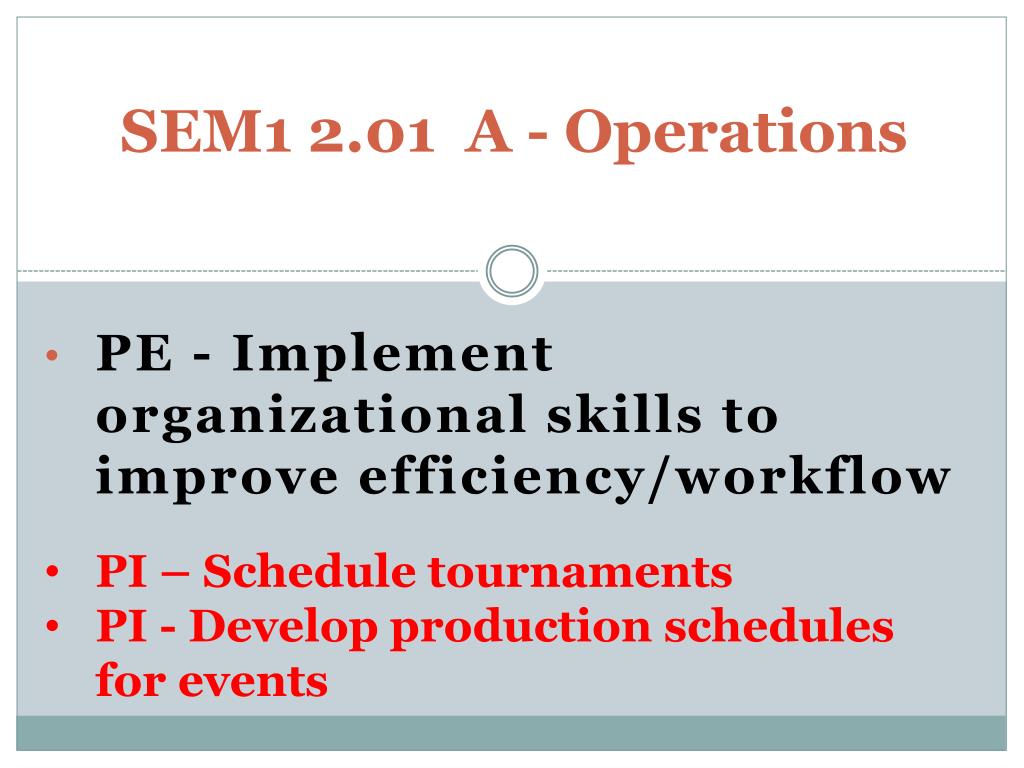 SEM1 2.01 A - Operations

• PE - Implement organizational skills to improve efficiency/workflow

• PI – Schedule tournaments
• PI - Develop production schedules for events